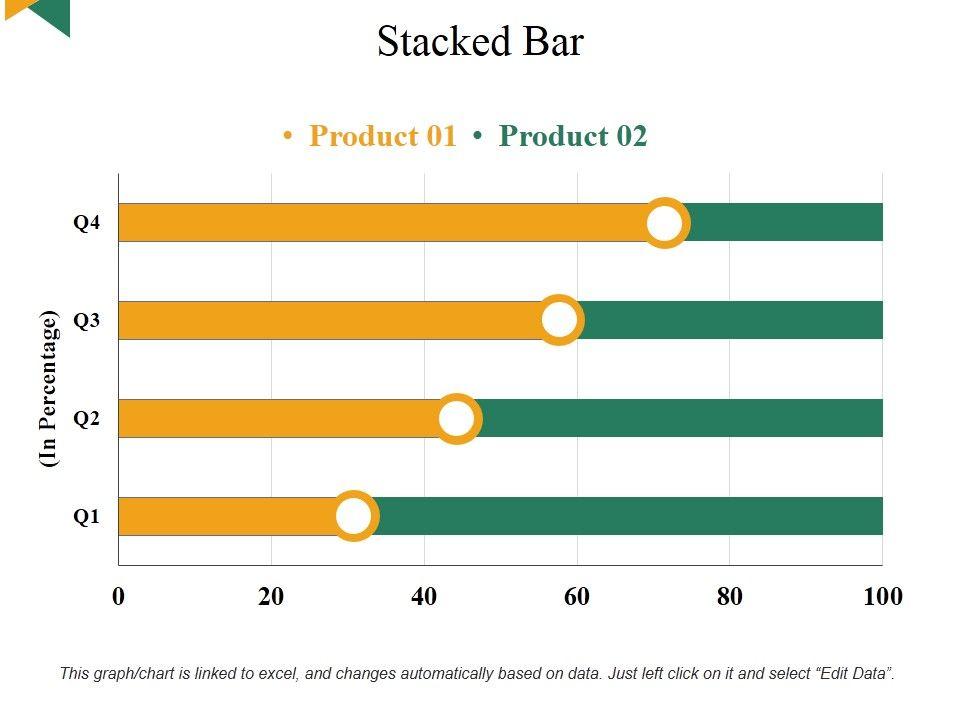 Stacked Bar

• Product 01 • Product 02

(In Percentage)

Q4
Q3
Q2
Q1

0 20 40 60 80 100

This graph/chart is linked to excel, and changes automatically based on data. Just left click on it and select "Edit Data".